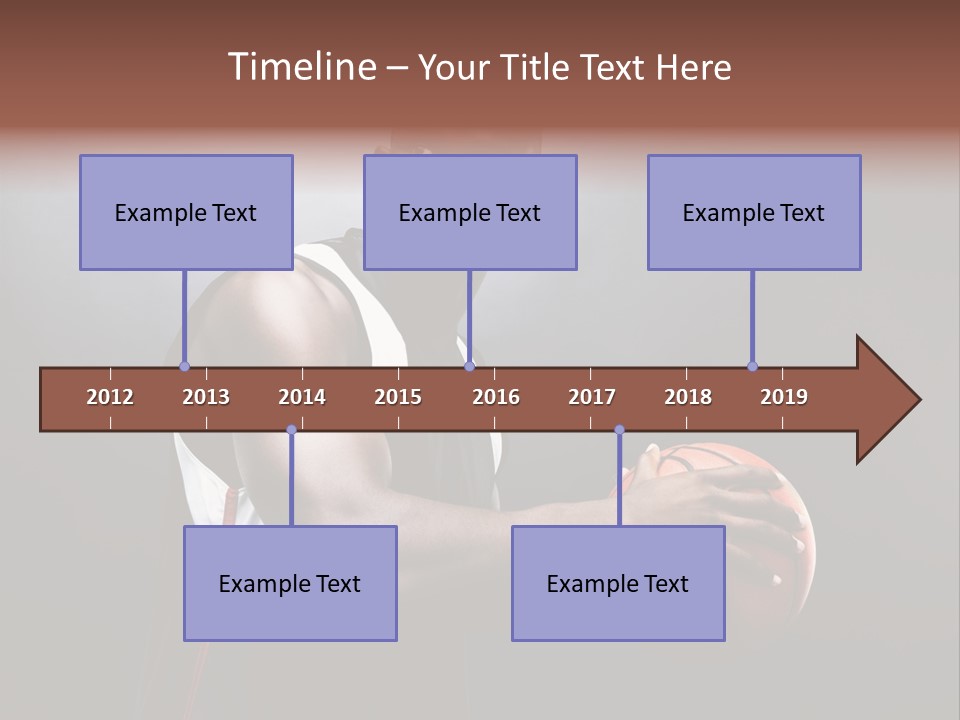 Timeline – Your Title Text Here

Example Text

Example Text

Example Text

2012
2013
2014
2015
2016
2017
2018
2019

Example Text

Example Text